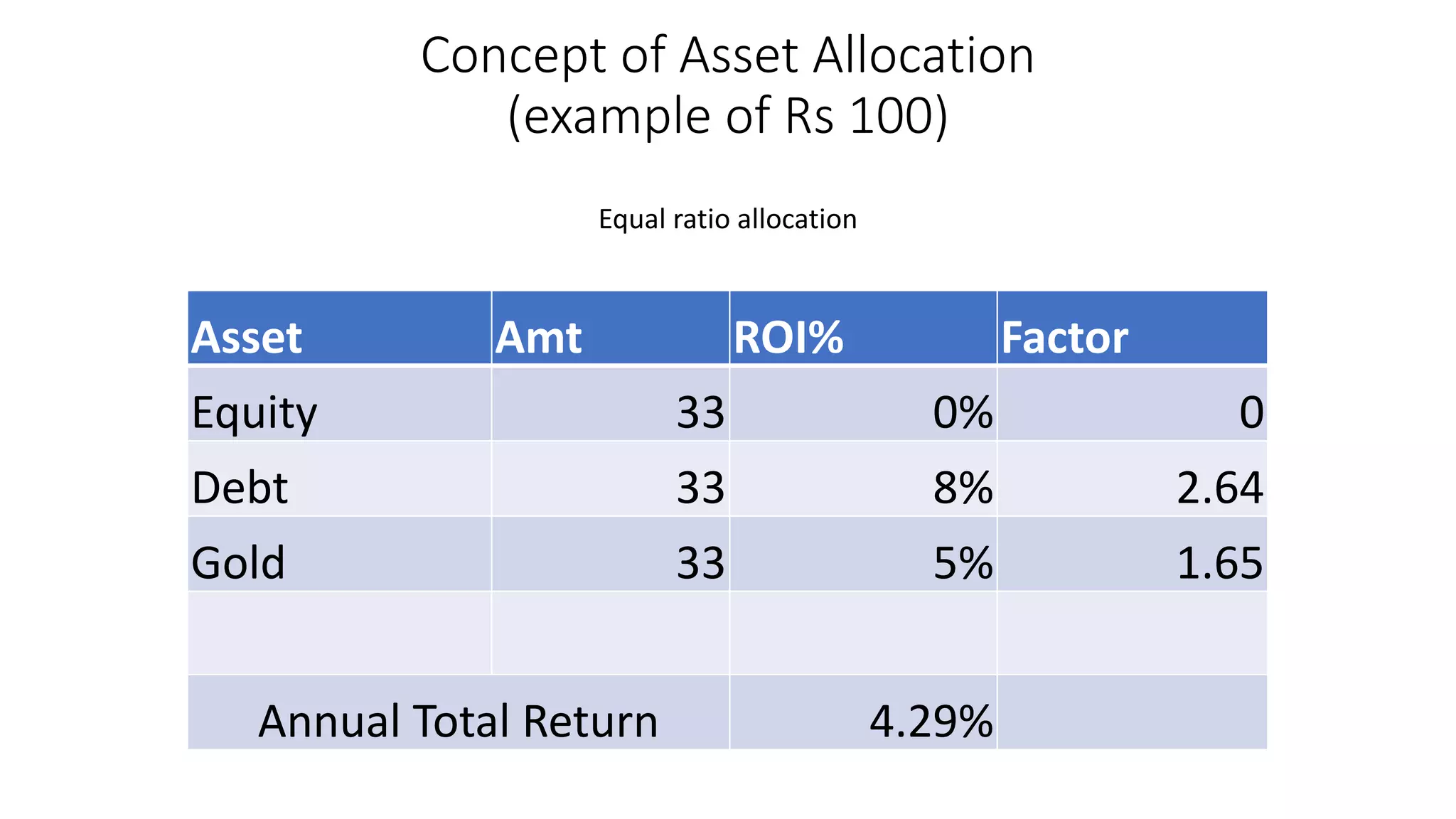 Concept of Asset Allocation
(example of Rs 100)

Equal ratio allocation

| Asset | Amt | ROI% | Factor |
|---|---|---|---|
| Equity | 33 | 0% | 0 |
| Debt | 33 | 8% | 2.64 |
| Gold | 33 | 5% | 1.65 |
| | | | |
| Annual Total Return | | 4.29% | |